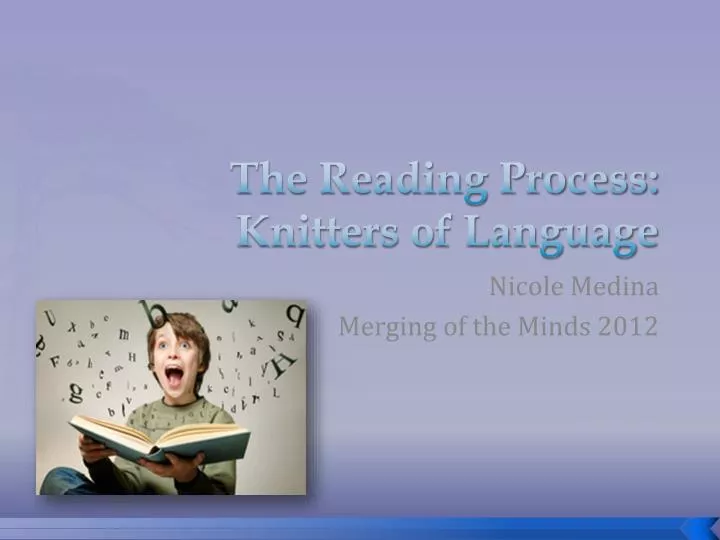 The Reading Process: Knitters of Language

Nicole Medina
Merging of the Minds 2012